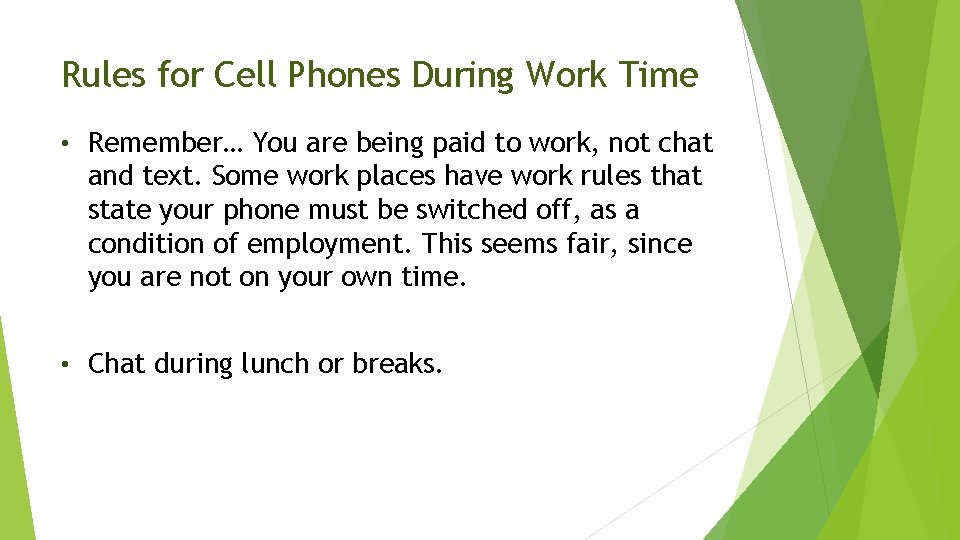 Rules for Cell Phones During Work Time

• Remember… You are being paid to work, not chat and text. Some work places have work rules that state your phone must be switched off, as a condition of employment. This seems fair, since you are not on your own time.

• Chat during lunch or breaks.